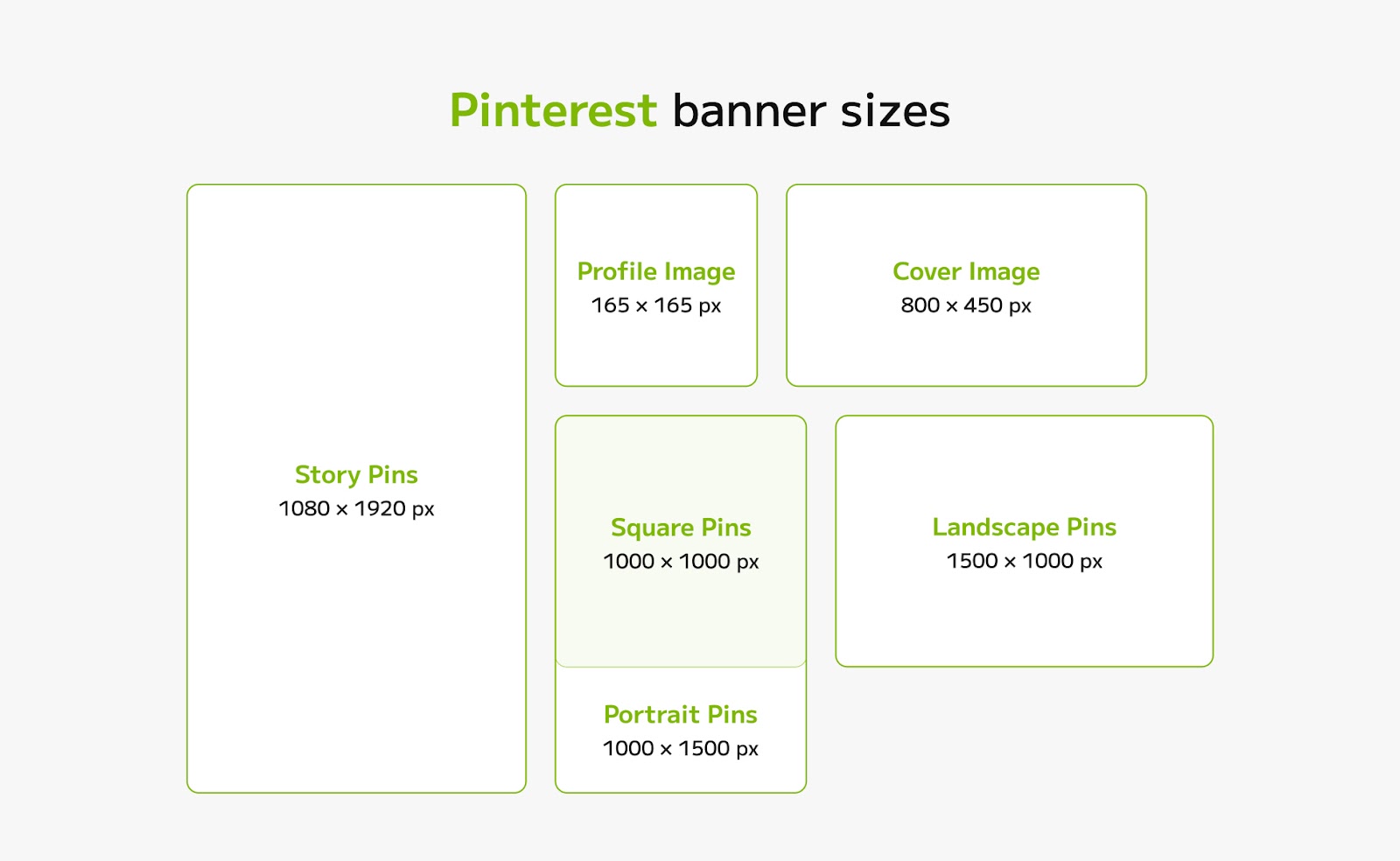 Pinterest banner sizes

Story Pins
1080 × 1920 px

Profile Image
165 × 165 px

Cover Image
800 × 450 px

Square Pins
1000 × 1000 px

Landscape Pins
1500 × 1000 px

Portrait Pins
1000 × 1500 px